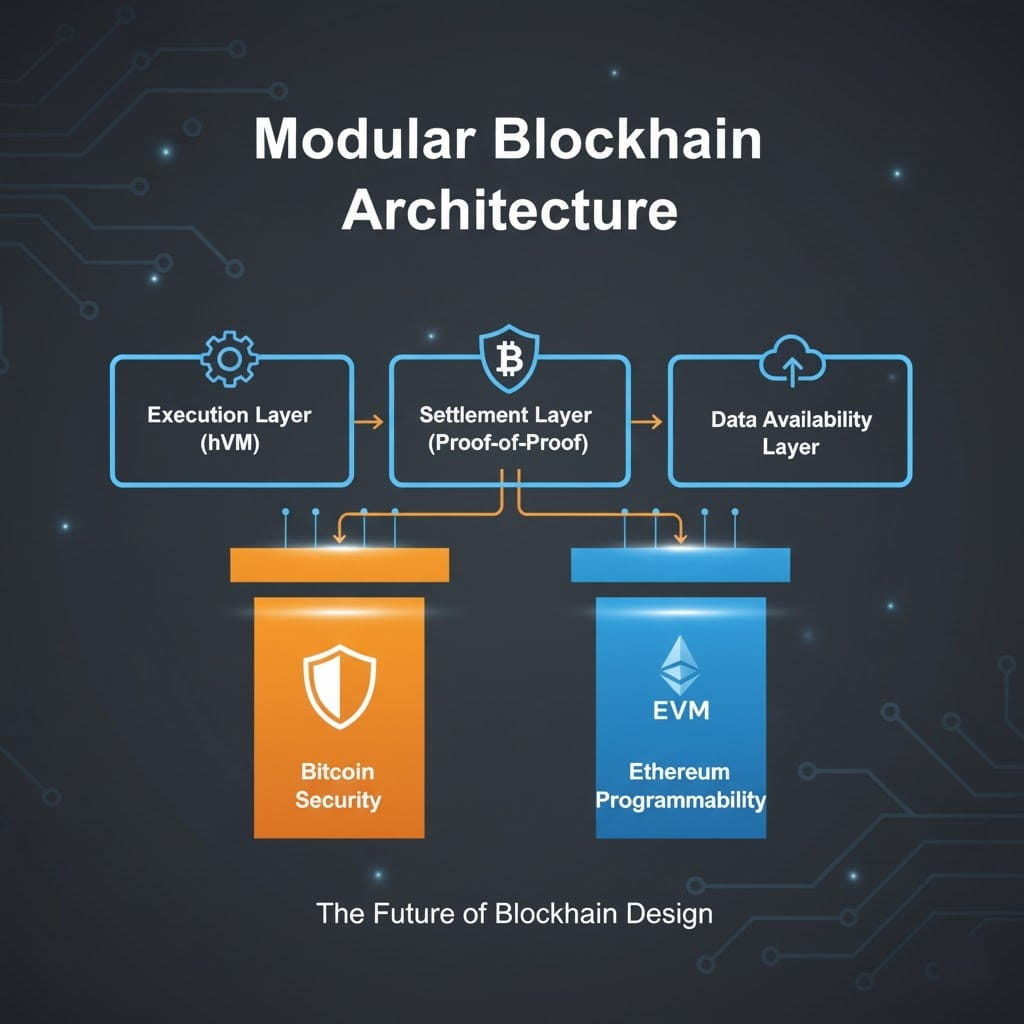 Modular Blockhain Architecture

Execution Layer (hVM)

Settlement Layer (Proof-of-Proof)

Data Availability Layer

Bitcoin Security

EVM

Ethereum Programmability

The Future of Blockhain Design